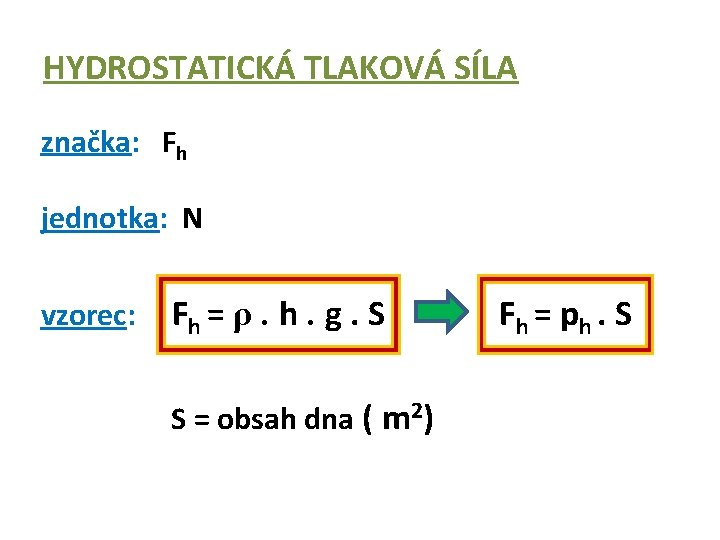 HYDROSTATICKÁ TLAKOVÁ SÍLA

značka: $F_h$

jednotka: N

vzorec: $F_h = \rho . h . g . S$ $F_h = p_h . S$

S = obsah dna ( $m^2$)